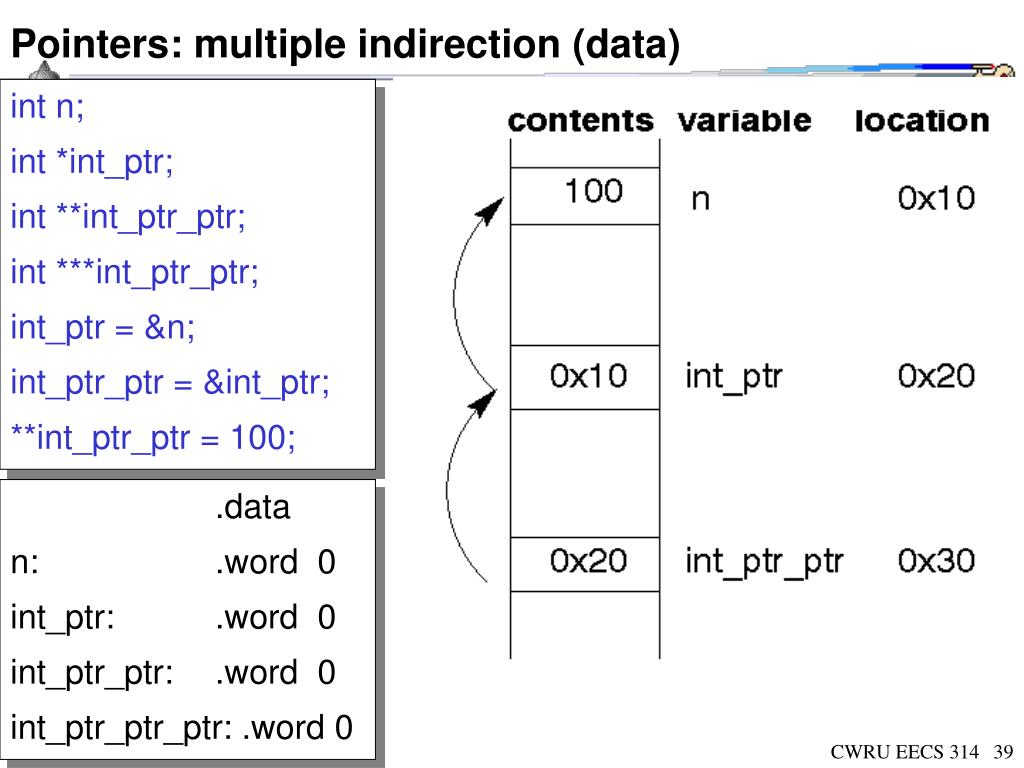 Pointers: multiple indirection (data)

int n;
int *int_ptr;
int **int_ptr_ptr;
int ***int_ptr_ptr;
int_ptr = &n;
int_ptr_ptr = &int_ptr;
**int_ptr_ptr = 100;

.data
n: .word 0
int_ptr: .word 0
int_ptr_ptr: .word 0
int_ptr_ptr_ptr: .word 0

| contents | variable | location |
|---|---|---|
| 100 | n | 0x10 |
| 0x10 | int_ptr | 0x20 |
| 0x20 | int_ptr_ptr | 0x30 |

CWRU EECS 314 39